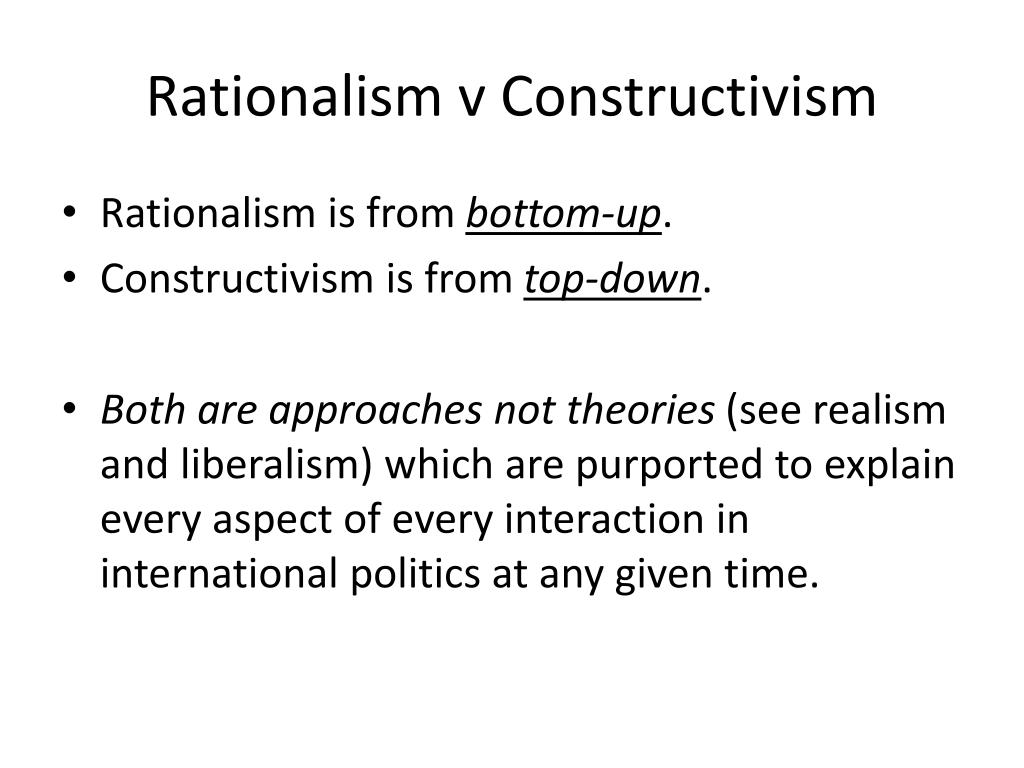 Rationalism v Constructivism

• Rationalism is from bottom-up.
• Constructivism is from top-down.

• Both are approaches not theories (see realism and liberalism) which are purported to explain every aspect of every interaction in international politics at any given time.